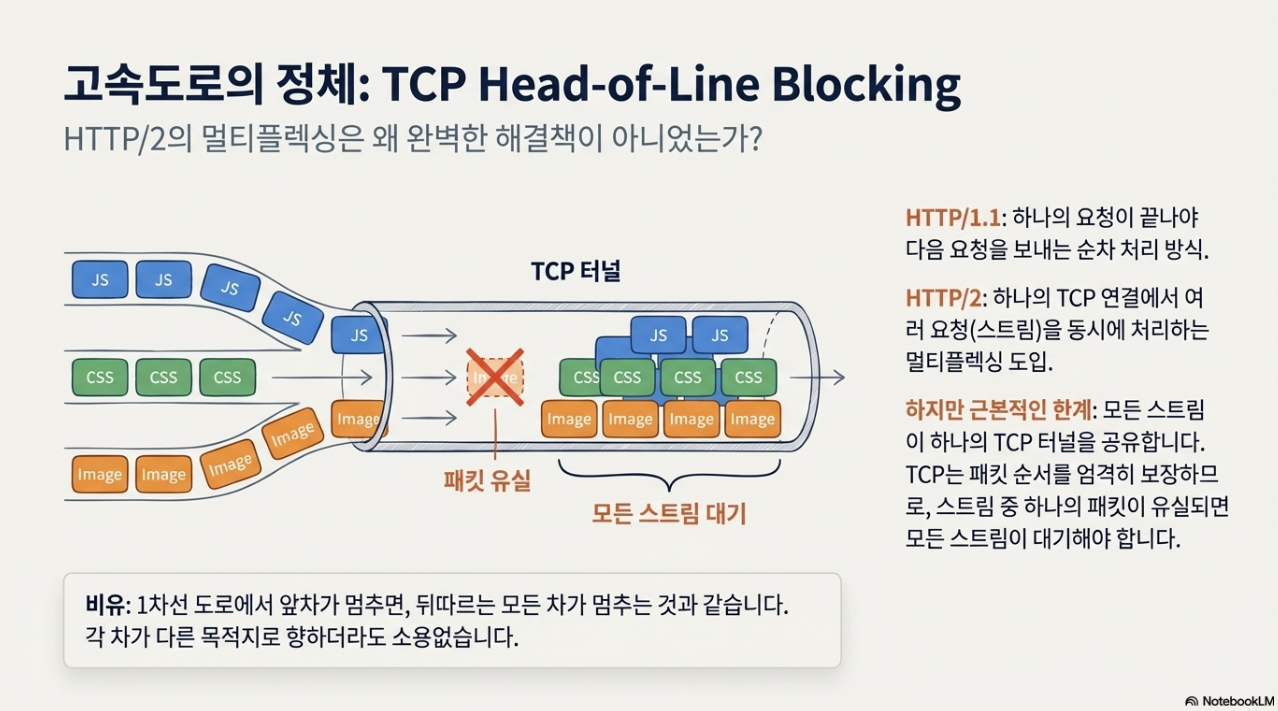 고속도로의 정체: TCP Head-of-Line Blocking

HTTP/2의 멀티플렉싱은 왜 완벽한 해결책이 아니었는가?

JS JS JS JS JS

CSS CSS CSS

Image Image Image Image Image

TCP 터널

Image

패킷 유실

JS JS

CSS CSS CSS CSS

Image Image Image Image

모든 스트림 대기

HTTP/1.1: 하나의 요청이 끝나야 다음 요청을 보내는 순차 처리 방식.

HTTP/2: 하나의 TCP 연결에서 여러 요청(스트림)을 동시에 처리하는 멀티플렉싱 도입.

하지만 근본적인 한계: 모든 스트림이 하나의 TCP 터널을 공유합니다. TCP는 패킷 순서를 엄격히 보장하므로, 스트림 중 하나의 패킷이 유실되면 모든 스트림이 대기해야 합니다.

비유: 1차선 도로에서 앞차가 멈추면, 뒤따르는 모든 차가 멈추는 것과 같습니다. 각 차가 다른 목적지로 향하더라도 소용없습니다.

NotebookLM